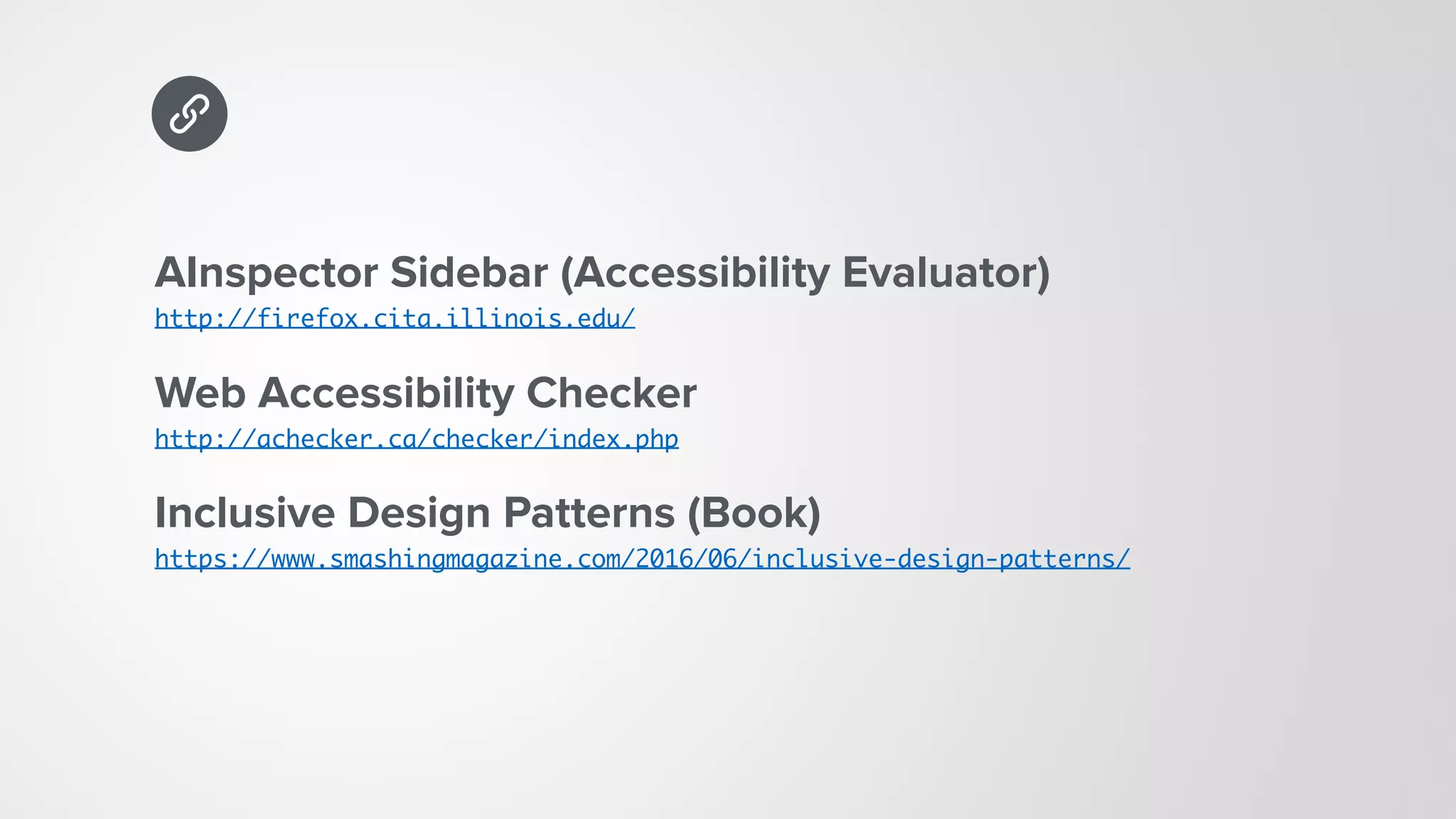 AInspector Sidebar (Accessibility Evaluator)
http://firefox.cita.illinois.edu/

Web Accessibility Checker
http://achecker.ca/checker/index.php

Inclusive Design Patterns (Book)
https://www.smashingmagazine.com/2016/06/inclusive-design-patterns/